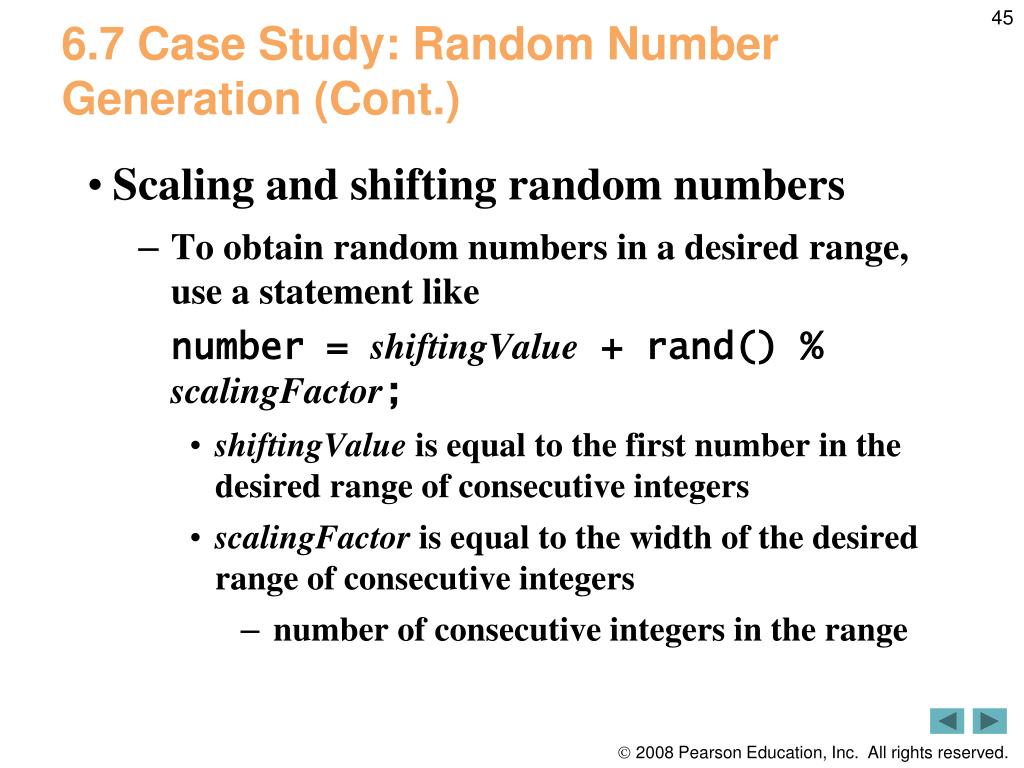 45

6.7 Case Study: Random Number Generation (Cont.)

• Scaling and shifting random numbers

– To obtain random numbers in a desired range, use a statement like

number = shiftingValue + rand() % scalingFactor;

• shiftingValue is equal to the first number in the desired range of consecutive integers

• scalingFactor is equal to the width of the desired range of consecutive integers

– number of consecutive integers in the range

© 2008 Pearson Education, Inc. All rights reserved.